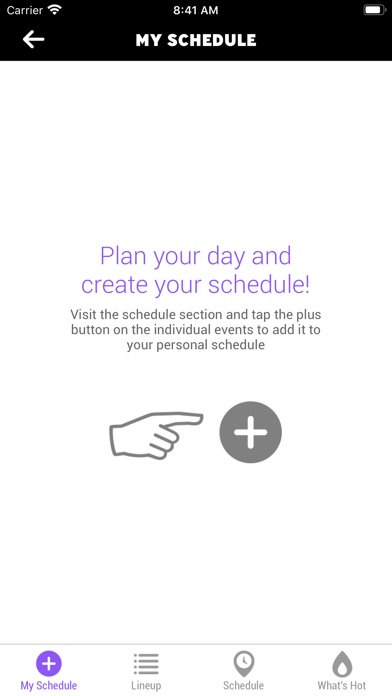 Carrier 8:41 AM

MY SCHEDULE

Plan your day and create your schedule!

Visit the schedule section and tap the plus button on the individual events to add it to your personal schedule

My Schedule Lineup Schedule What's Hot